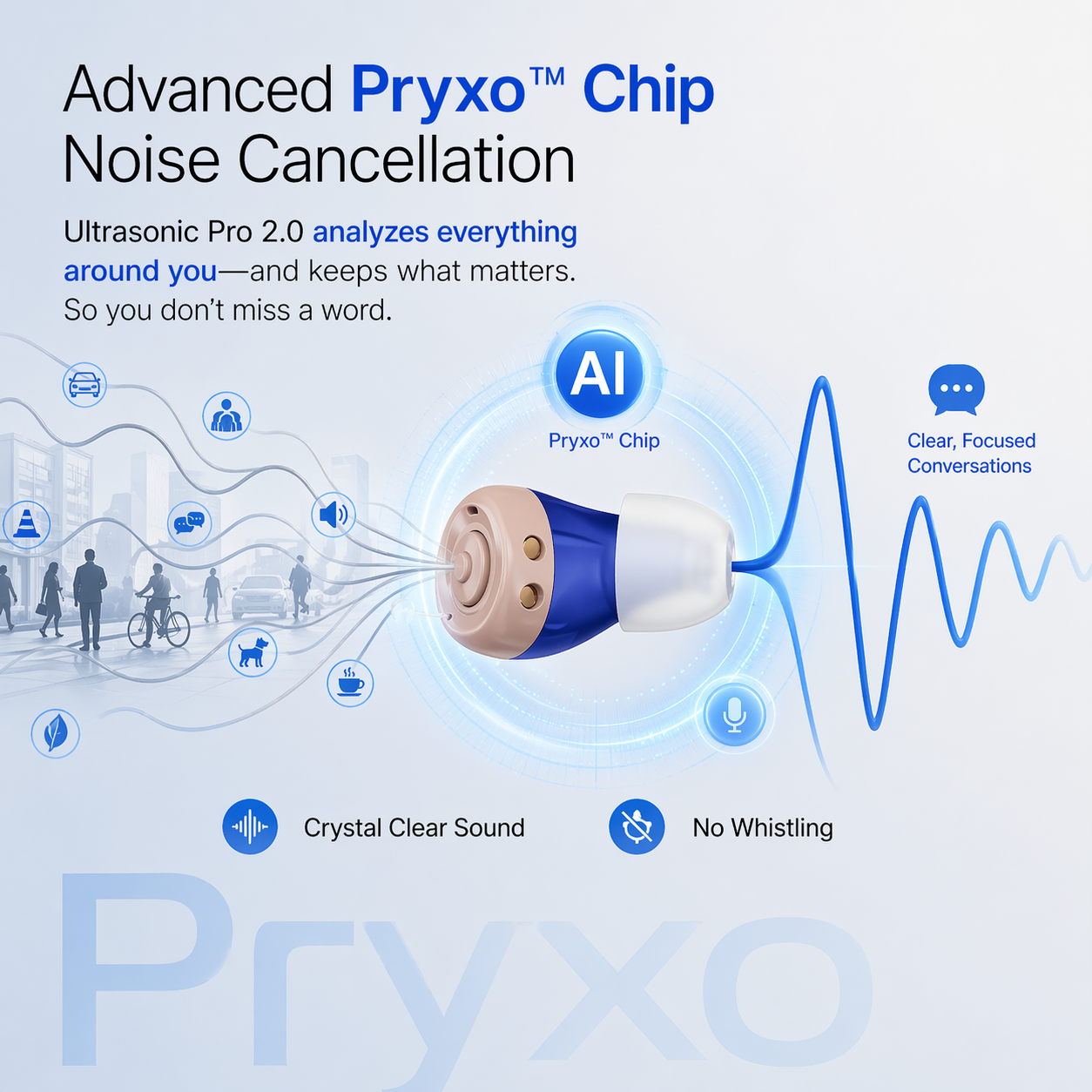 Advanced Pryxo™ Chip Noise Cancellation

Ultrasonic Pro 2.0 analyzes everything around you—and keeps what matters. So you don't miss a word.

AI

Pryxo™ Chip

Clear, Focused Conversations

Crystal Clear Sound

No Whistling

Pryxo